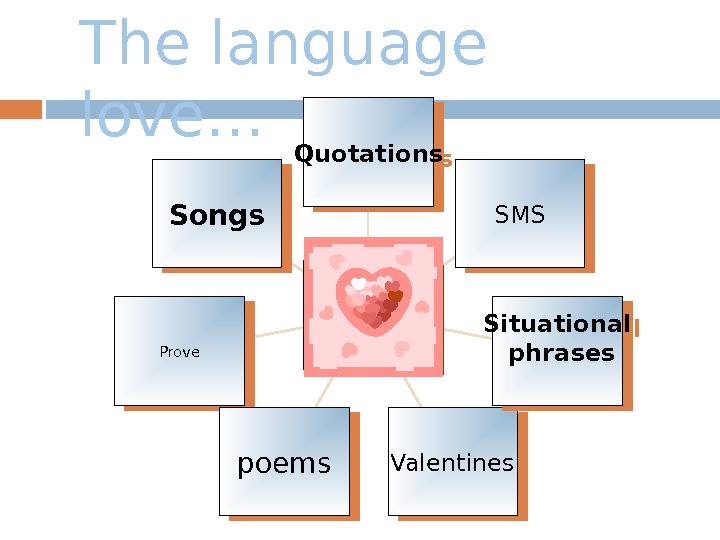 The language love…

Quotations

Songs

SMS

Prove

Situational phrases

poems

Valentines